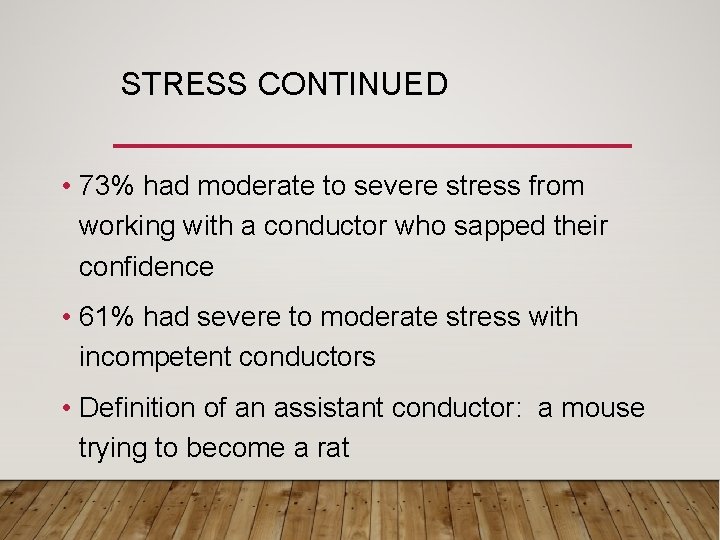 STRESS CONTINUED

• 73% had moderate to severe stress from working with a conductor who sapped their confidence

• 61% had severe to moderate stress with incompetent conductors

• Definition of an assistant conductor: a mouse trying to become a rat